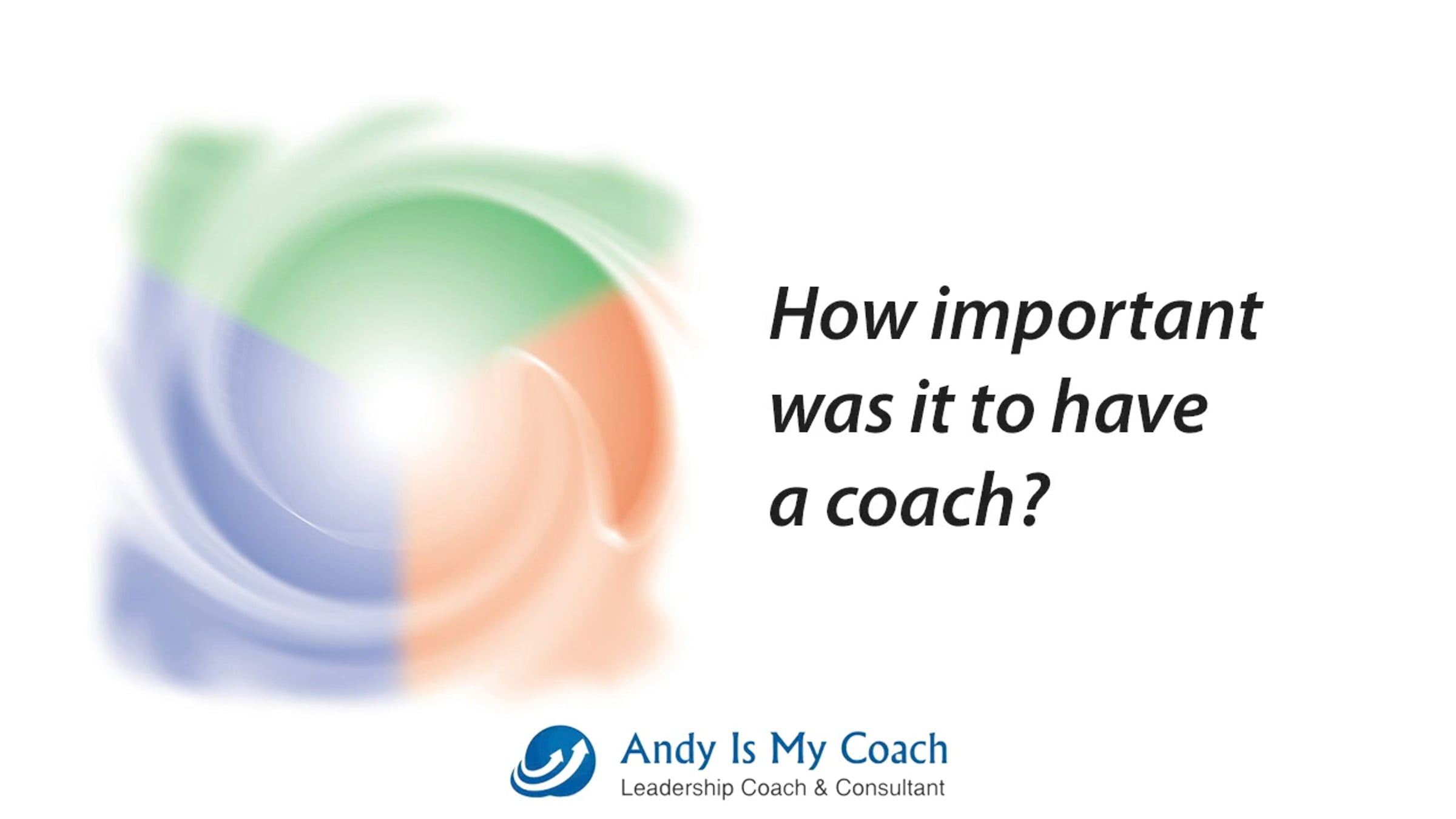 How important was it to have a coach?

Andy Is My Coach
Leadership Coach & Consultant